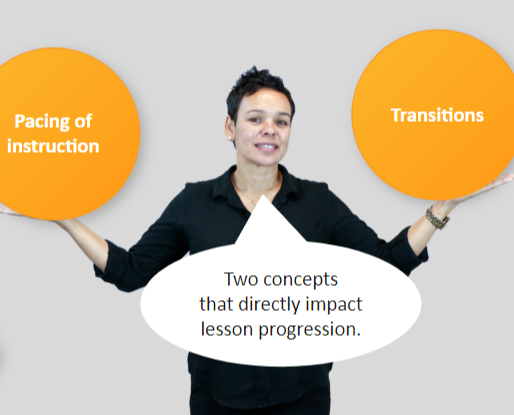 Pacing of instruction

Transitions

Two concepts that directly impact lesson progression.